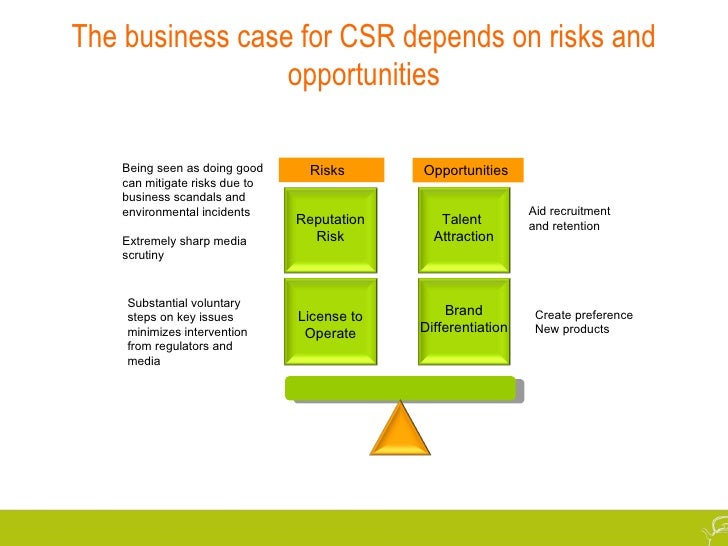 The business case for CSR depends on risks and opportunities

Being seen as doing good can mitigate risks due to business scandals and environmental incidents

Extremely sharp media scrutiny

Substantial voluntary steps on key issues minimizes intervention from regulators and media

Risks

Reputation Risk

License to Operate

Opportunities

Talent Attraction

Brand Differentiation

Aid recruitment and retention

Create preference
New products